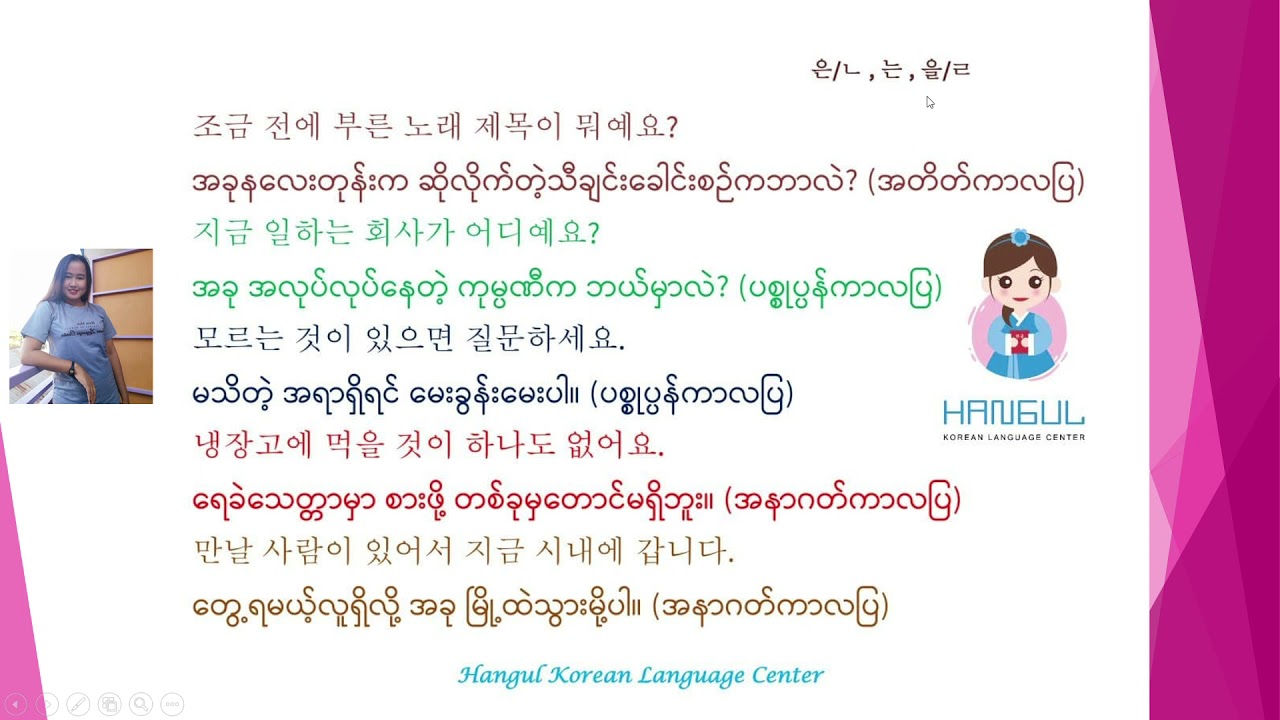 은/ㄴ , 는 , 을/ㄹ

조금 전에 부른 노래 제목이 뭐예요?

အခုနလေးတုန်းက ဆိုလိုက်တဲ့သီချင်းခေါင်းစဉ်ကဘာလဲ? (အတိတ်ကာလပြ)

지금 일하는 회사가 어디예요?

အခု အလုပ်လုပ်နေတဲ့ ကုမ္ပဏီက ဘယ်မှာလဲ? (ပစ္စုပ္ပန်ကာလပြ)

모르는 것이 있으면 질문하세요.

မသိတဲ့ အရာရှိရင် မေးခွန်းမေးပါ။ (ပစ္စုပ္ပန်ကာလပြ)

냉장고에 먹을 것이 하나도 없어요.

ရေခဲသေတ္တာမှာ စားဖို့ တစ်ခုမှတောင်မရှိဘူး။ (အနာဂတ်ကာလပြ)

만날 사람이 있어서 지금 시내에 갑니다.

တွေ့ရမယ့်လူရှိလို့ အခု မြို့ထဲသွားမို့ပါ။ (အနာဂတ်ကာလပြ)

HANGUL
KOREAN LANGUAGE CENTER

Hangul Korean Language Center